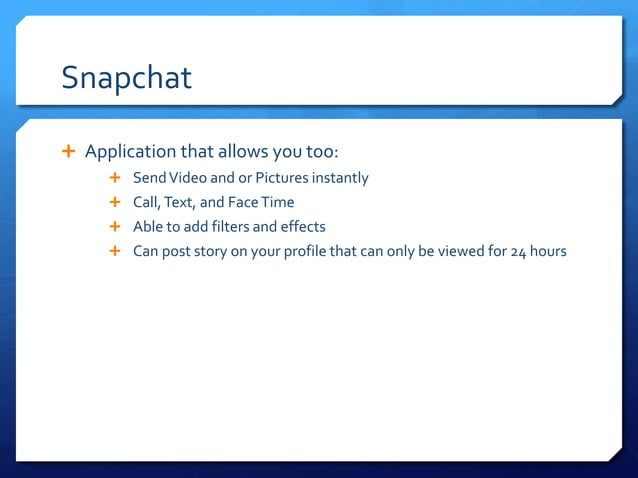 Snapchat

+ Application that allows you too:
 + Send Video and or Pictures instantly
 + Call, Text, and Face Time
 + Able to add filters and effects
 + Can post story on your profile that can only be viewed for 24 hours